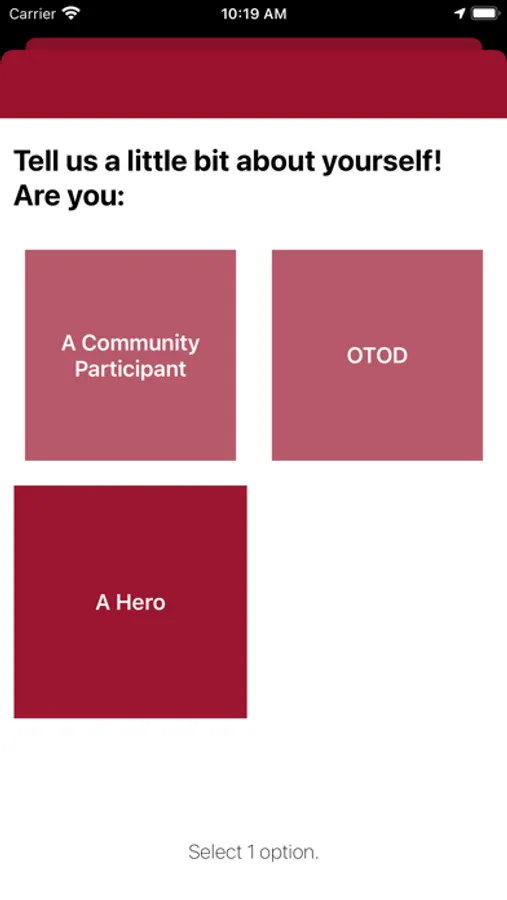 Carrier 10:19 AM

Tell us a little bit about yourself! Are you:

A Community Participant

OTOD

A Hero

Select 1 option.